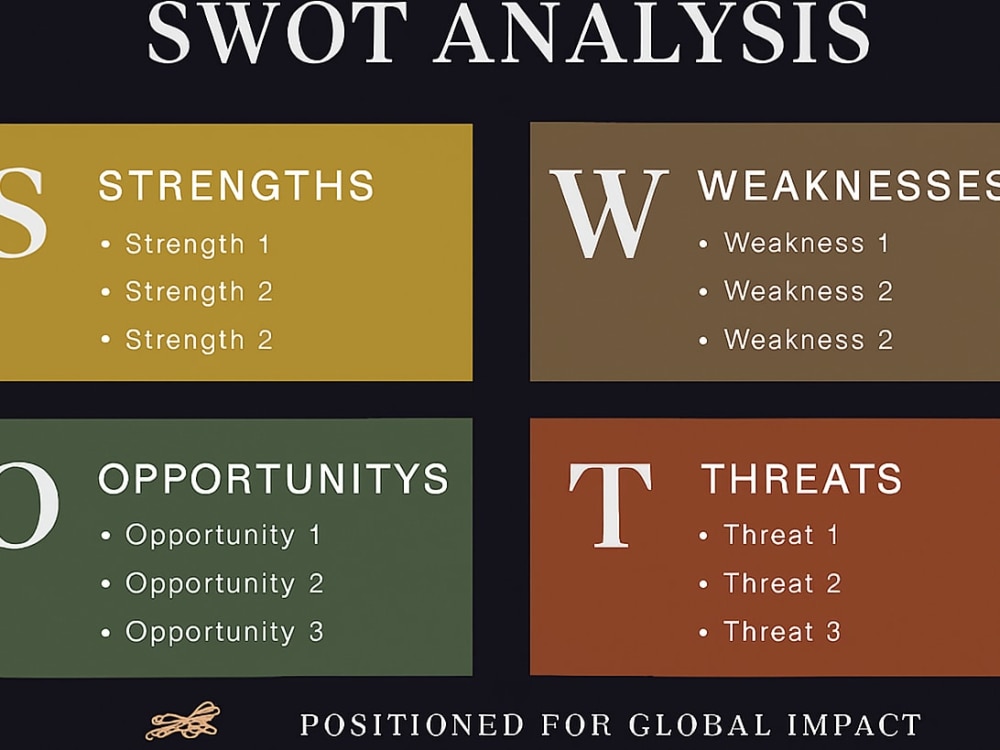 SWOT ANALYSIS

S

STRENGTHS

• Strength 1
• Strength 2
• Strength 2

W

WEAKNESSES

• Weakness 1
• Weakness 2
• Weakness 2

O

OPPORTUNITYS

• Opportunity 1
• Opportunity 2
• Opportunity 3

T

THREATS

• Threat 1
• Threat 2
• Threat 3

POSITIONED FOR GLOBAL IMPACT